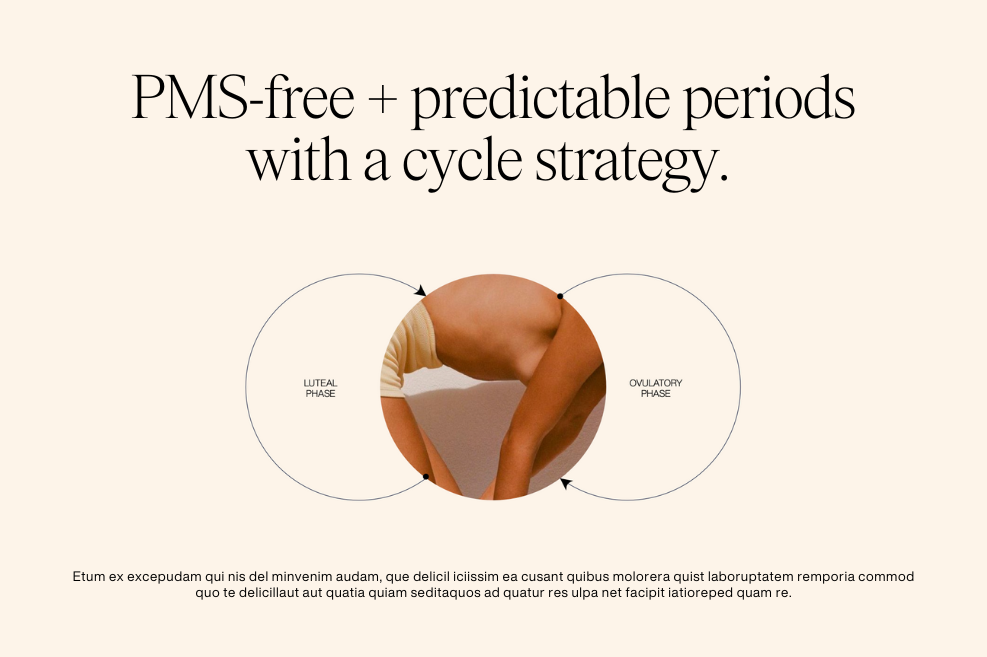 PMS-free + predictable periods with a cycle strategy.

LUTEAL PHASE

OVULATORY PHASE

Etum ex excepudam qui nis del minvenim audam, que delicil iciissim ea cusant quibus molorera quist laboruptatem remporia commod quo te delicillaut aut quatia quiam seditaquos ad quatur res ulpa net facipit iatioreped quam re.